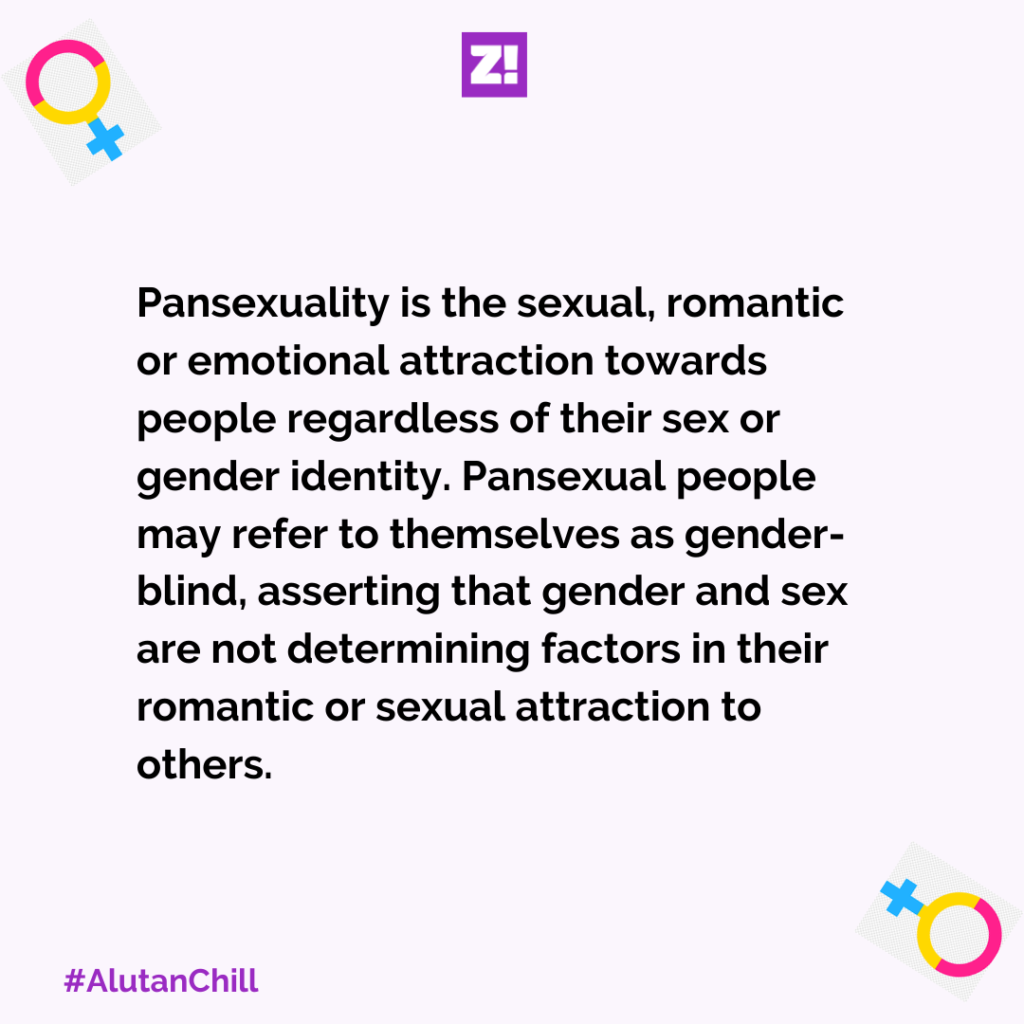 Z!

Pansexuality is the sexual, romantic or emotional attraction towards people regardless of their sex or gender identity. Pansexual people may refer to themselves as gender-blind, asserting that gender and sex are not determining factors in their romantic or sexual attraction to others.

#AlutanChill